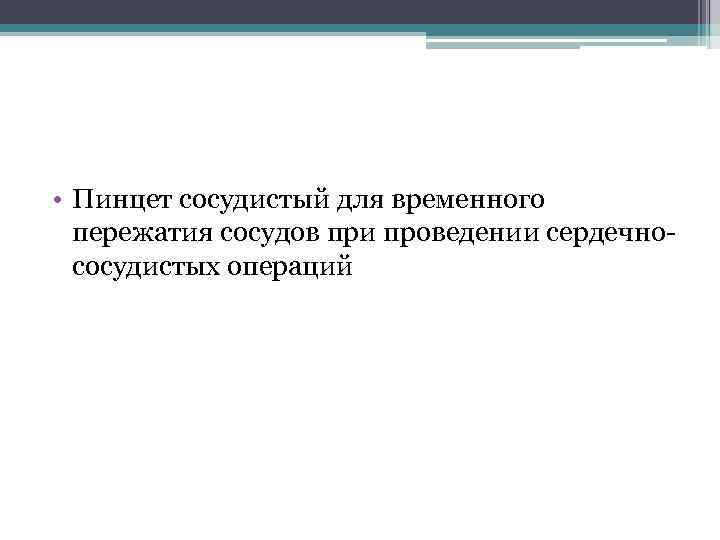 • Пинцет сосудистый для временного пережатия сосудов при проведении сердечно-сосудистых операций